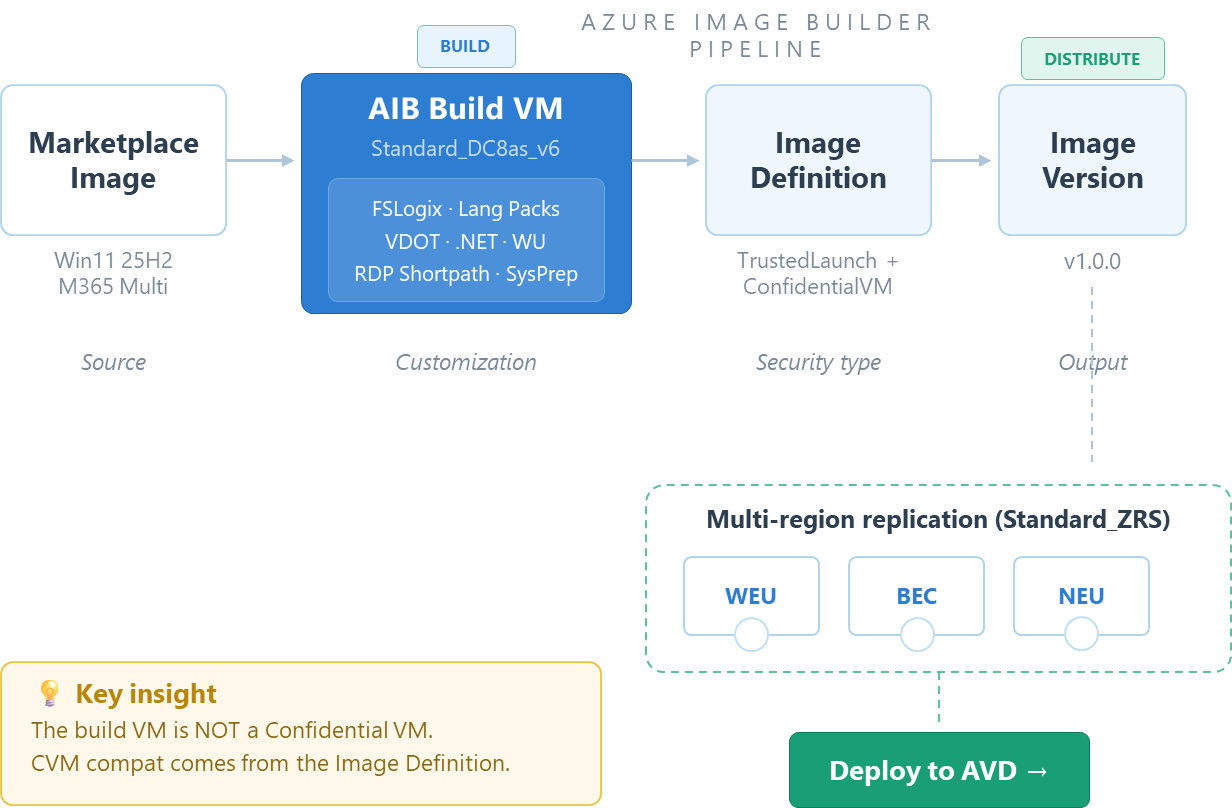 AZURE IMAGE BUILDER PIPELINE

BUILD

DISTRIBUTE

Marketplace Image

Win11 25H2
M365 Multi

Source

AIB Build VM
Standard_DC8as_v6

FSLogix · Lang Packs
VDOT · .NET · WU
RDP Shortpath · SysPrep

Customization

Image Definition

TrustedLaunch + ConfidentialVM

Security type

Image Version

v1.0.0

Output

Multi-region replication (Standard_ZRS)

WEU

BEC

NEU

💡 Key insight
The build VM is NOT a Confidential VM.
CVM compat comes from the Image Definition.

Deploy to AVD →